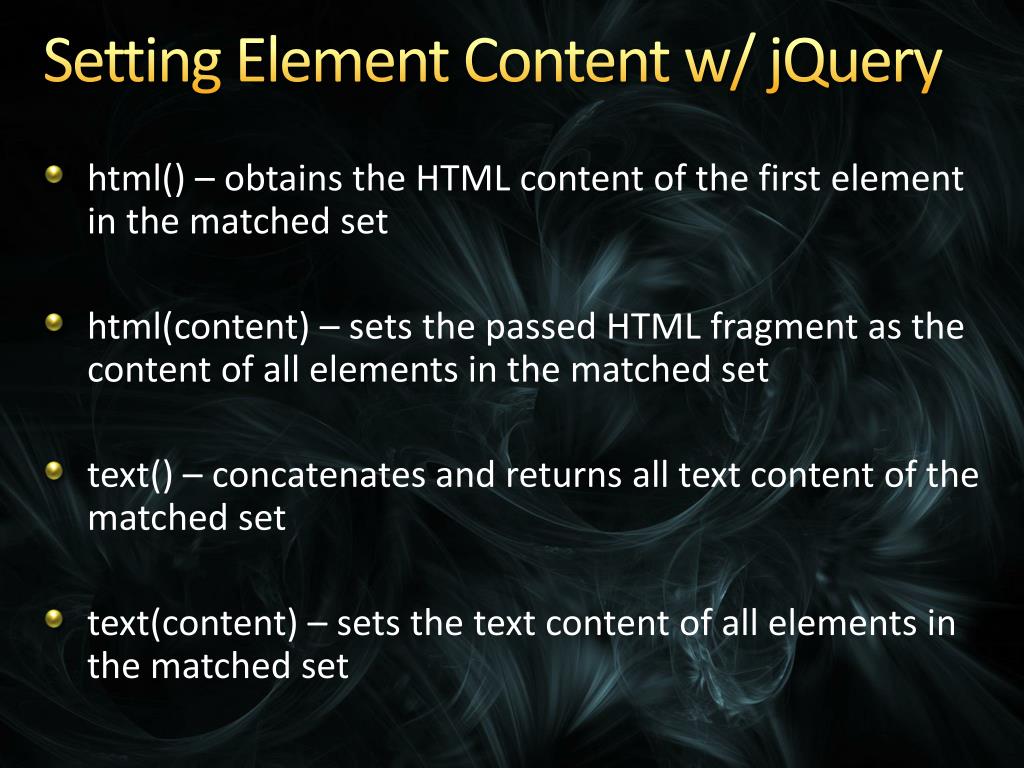 Setting Element Content w/ jQuery

html() – obtains the HTML content of the first element in the matched set

html(content) – sets the passed HTML fragment as the content of all elements in the matched set

text() – concatenates and returns all text content of the matched set

text(content) – sets the text content of all elements in the matched set